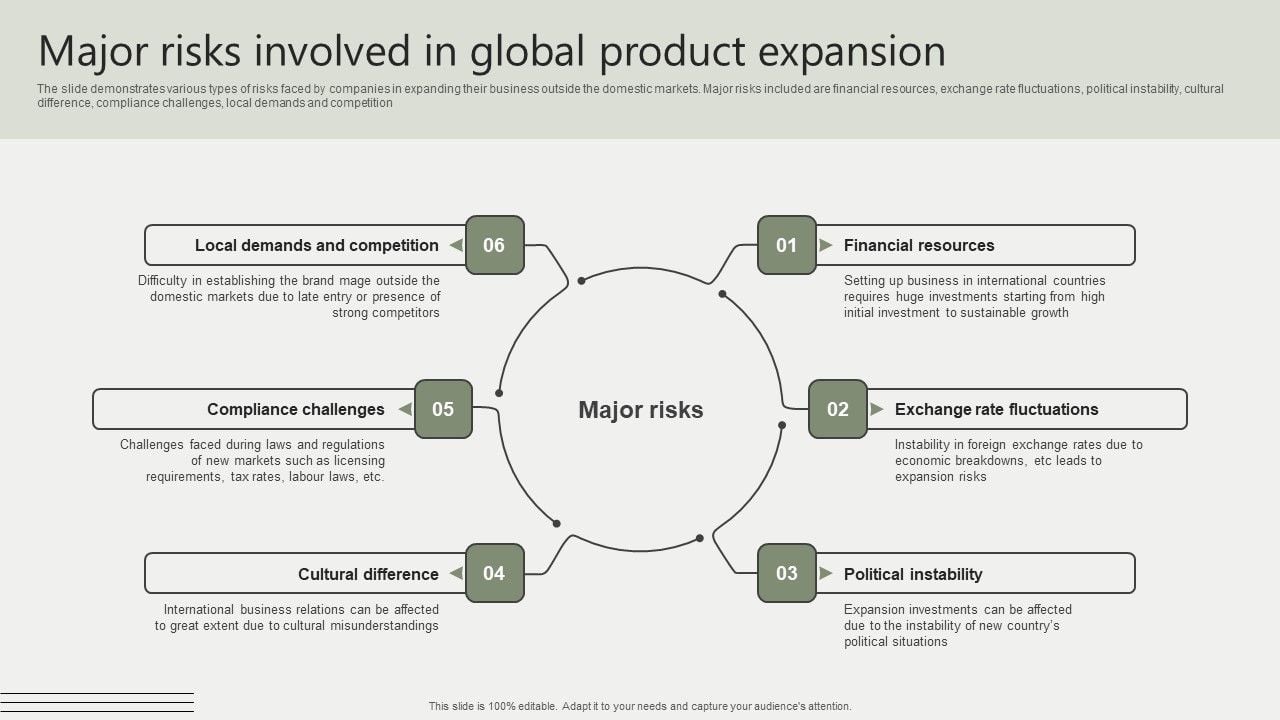 Major risks involved in global product expansion

The slide demonstrates various types of risks faced by companies in expanding their business outside the domestic markets. Major risks included are financial resources, exchange rate fluctuations, political instability, cultural difference, compliance challenges, local demands and competition

Major risks

01 Financial resources

Setting up business in international countries requires huge investments starting from high initial investment to sustainable growth

02 Exchange rate fluctuations

Instability in foreign exchange rates due to economic breakdowns, etc leads to expansion risks

03 Political instability

Expansion investments can be affected due to the instability of new country's political situations

04 Cultural difference

International business relations can be affected to great extent due to cultural misunderstandings

05 Compliance challenges

Challenges faced during laws and regulations of new markets such as licensing requirements, tax rates, labour laws, etc.

06 Local demands and competition

Difficulty in establishing the brand mage outside the domestic markets due to late entry or presence of strong competitors

This slide is 100% editable. Adapt it to your needs and capture your audience's attention.